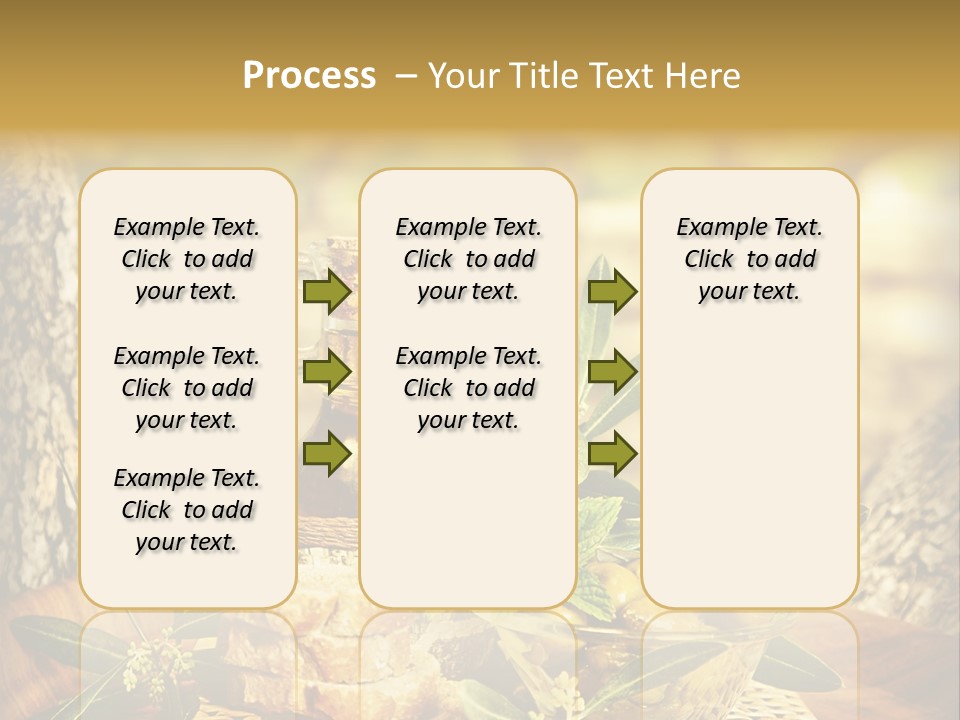 Process – Your Title Text Here

Example Text. Click to add your text.

Example Text. Click to add your text.

Example Text. Click to add your text.

Example Text. Click to add your text.

Example Text. Click to add your text.

Example Text. Click to add your text.